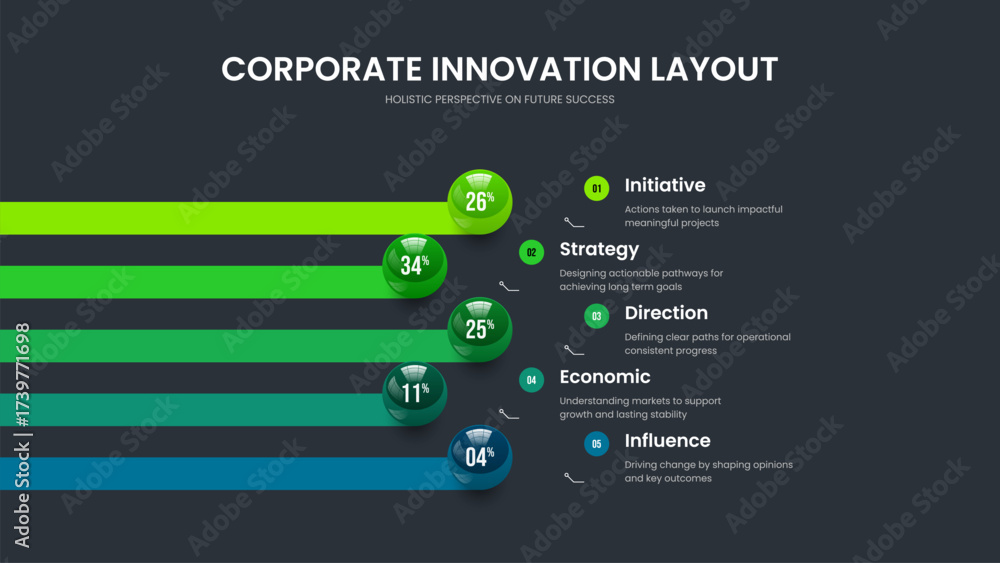 CORPORATE INNOVATION LAYOUT
HOLISTIC PERSPECTIVE ON FUTURE SUCCESS

26%
34%
25%
11%
04%

01 Initiative
Actions taken to launch impactful meaningful projects

02 Strategy
Designing actionable pathways for achieving long term goals

03 Direction
Defining clear paths for operational consistent progress

04 Economic
Understanding markets to support growth and lasting stability

05 Influence
Driving change by shaping opinions and key outcomes

Adobe Stock | #1739771698